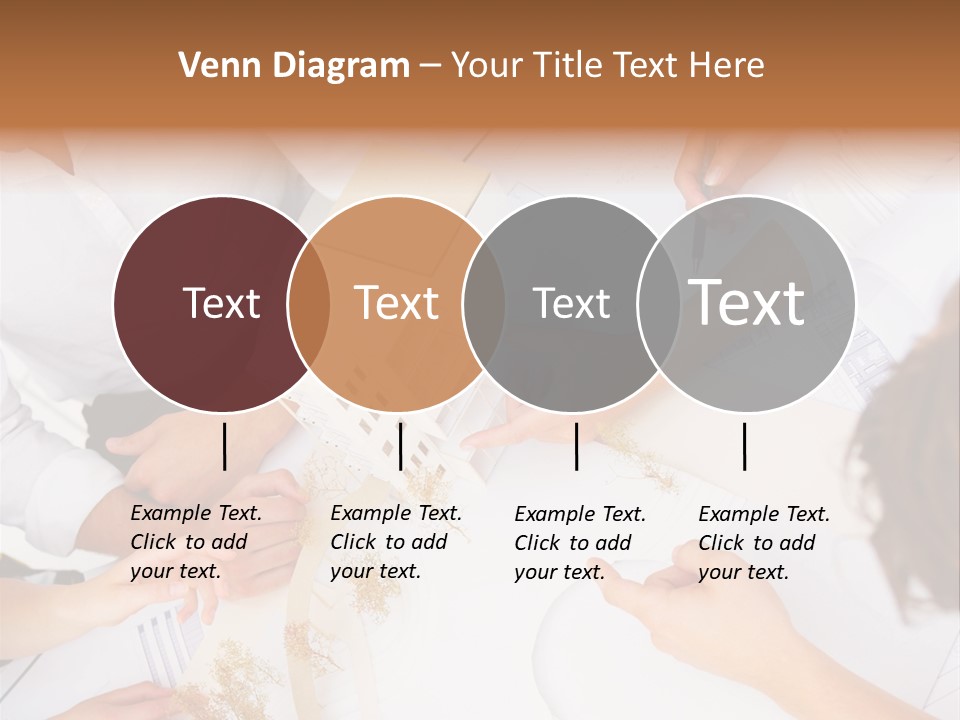 Venn Diagram – Your Title Text Here

Text

Text

Text

Text

Example Text. Click to add your text.

Example Text. Click to add your text.

Example Text. Click to add your text.

Example Text. Click to add your text.